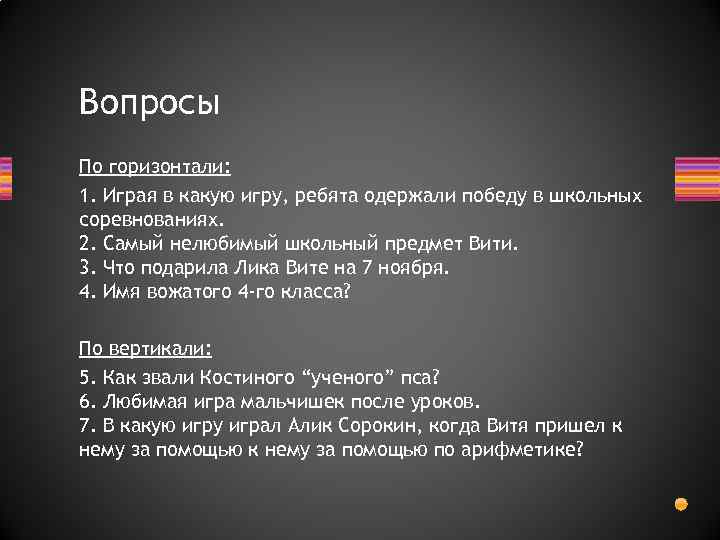 Вопросы

По горизонтали:

1. Играя в какую игру, ребята одержали победу в школьных соревнованиях.
2. Самый нелюбимый школьный предмет Вити.
3. Что подарила Лика Вите на 7 ноября.
4. Имя вожатого 4-го класса?

По вертикали:

5. Как звали Костиного “ученого” пса?
6. Любимая игра мальчишек после уроков.
7. В какую игру играл Алик Сорокин, когда Витя пришел к нему за помощью к нему за помощью по арифметике?